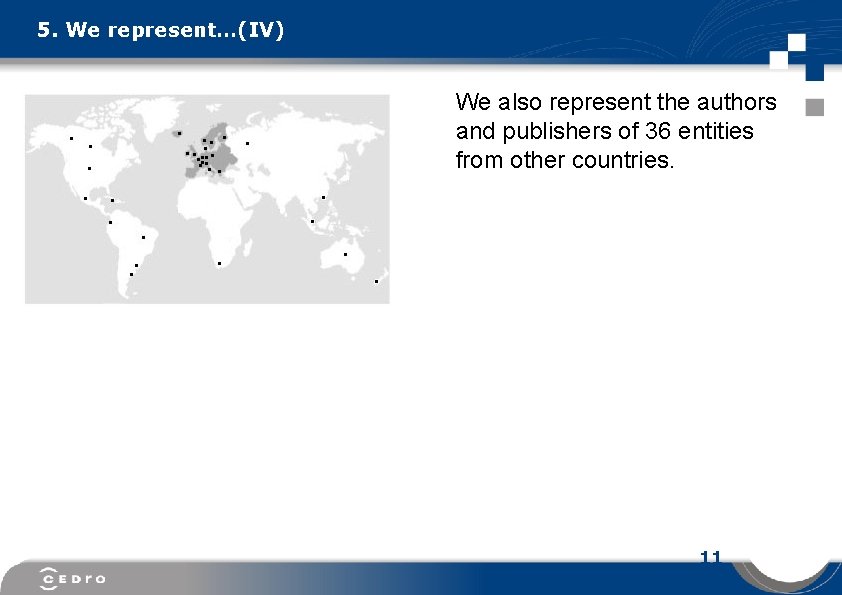 5. We represent…(IV)

We also represent the authors and publishers of 36 entities from other countries.

11

CEDRO